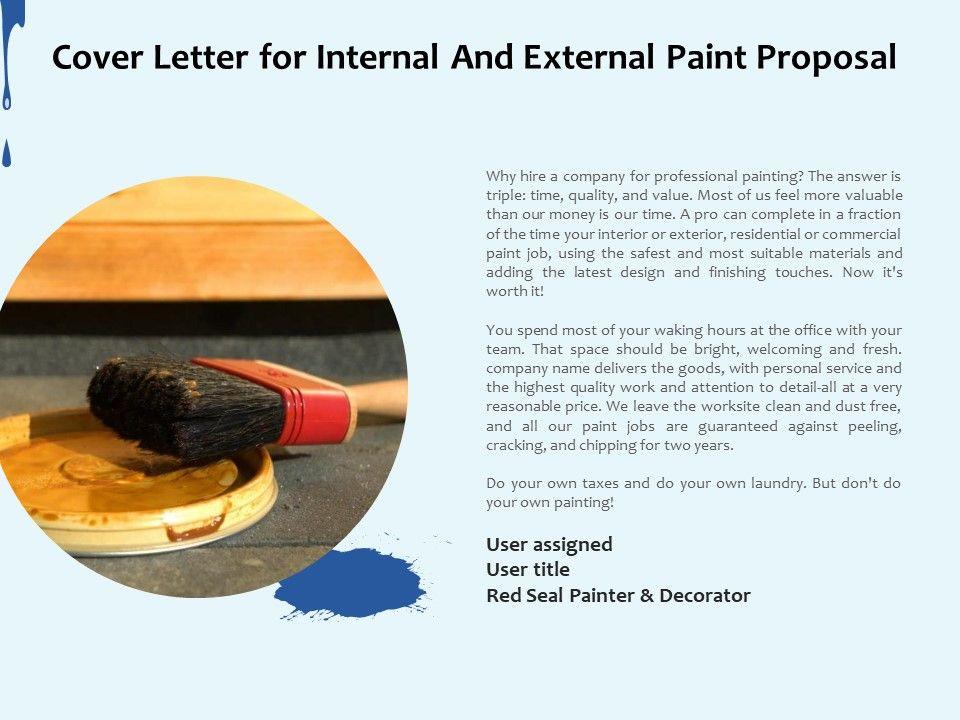 Cover Letter for Internal And External Paint Proposal

Why hire a company for professional painting? The answer is triple: time, quality, and value. Most of us feel more valuable than our money is our time. A pro can complete in a fraction of the time your interior or exterior, residential or commercial paint job, using the safest and most suitable materials and adding the latest design and finishing touches. Now it's worth it!

You spend most of your waking hours at the office with your team. That space should be bright, welcoming and fresh. company name delivers the goods, with personal service and the highest quality work and attention to detail-all at a very reasonable price. We leave the worksite clean and dust free, and all our paint jobs are guaranteed against peeling, cracking, and chipping for two years.

Do your own taxes and do your own laundry. But don't do your own painting!

User assigned
User title
Red Seal Painter & Decorator